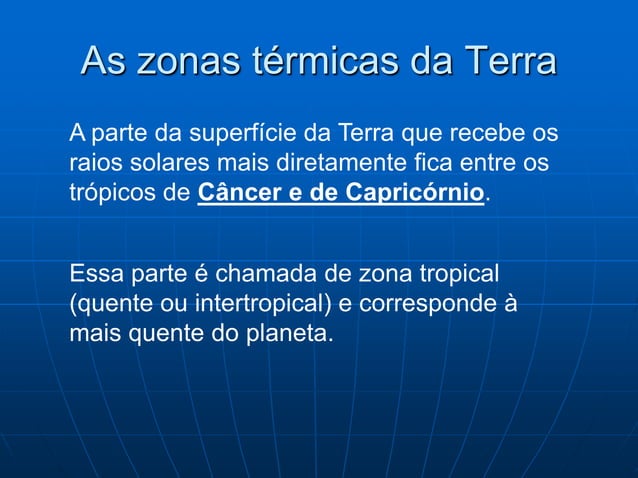 As zonas térmicas da Terra

A parte da superfície da Terra que recebe os raios solares mais diretamente fica entre os trópicos de Câncer e de Capricórnio.

Essa parte é chamada de zona tropical (quente ou intertropical) e corresponde à mais quente do planeta.